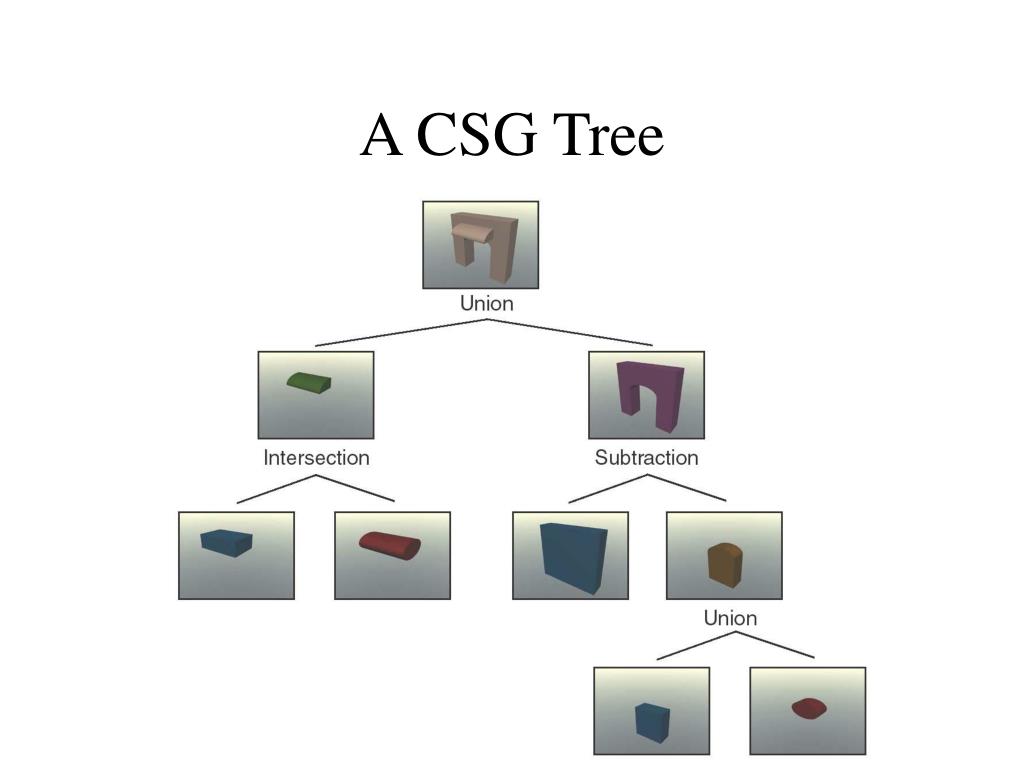 A CSG Tree

Union

Intersection

Subtraction

Union